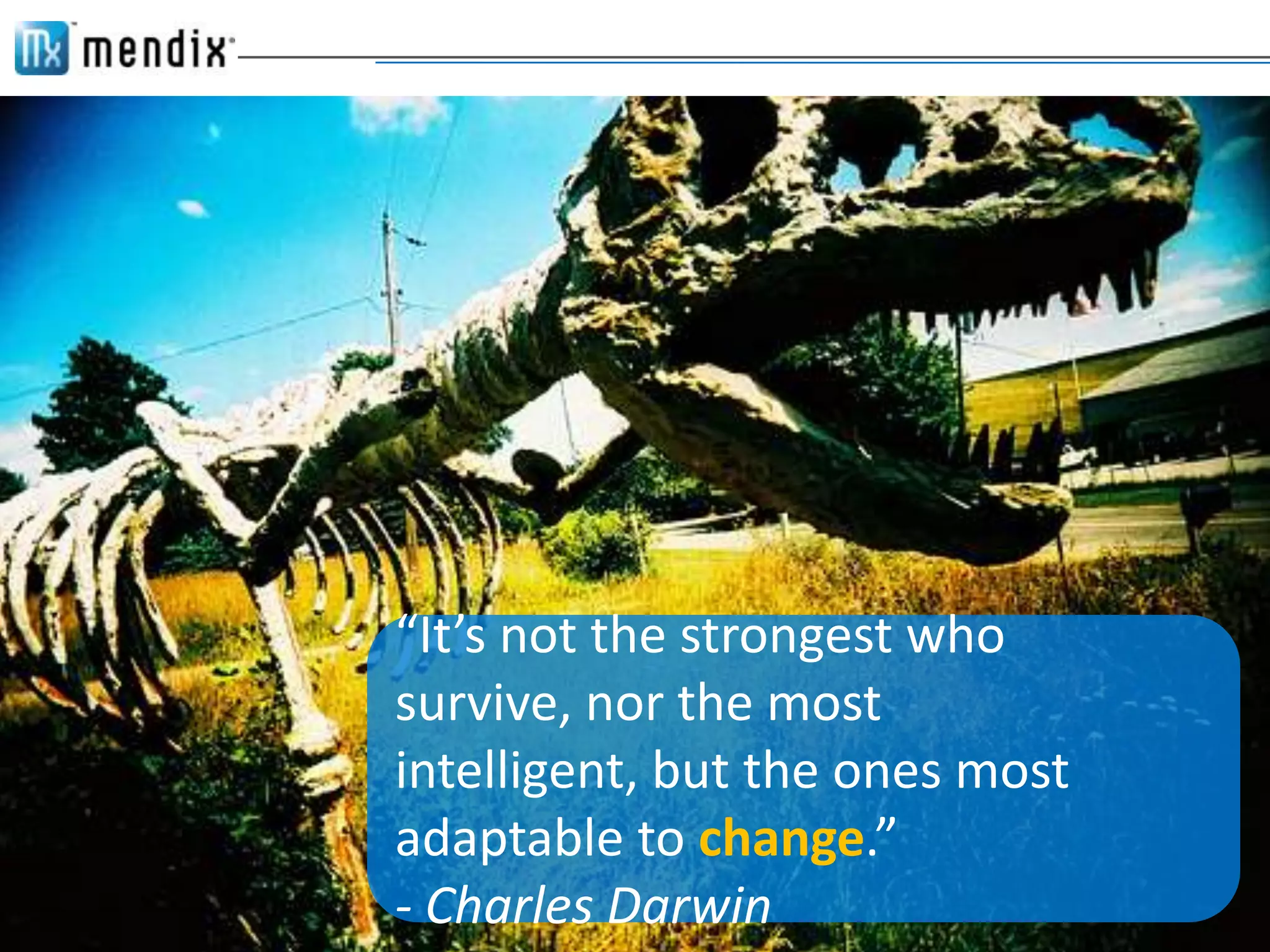 Mx mendix

“It’s not the strongest who survive, nor the most intelligent, but the ones most adaptable to change.”
- Charles Darwin